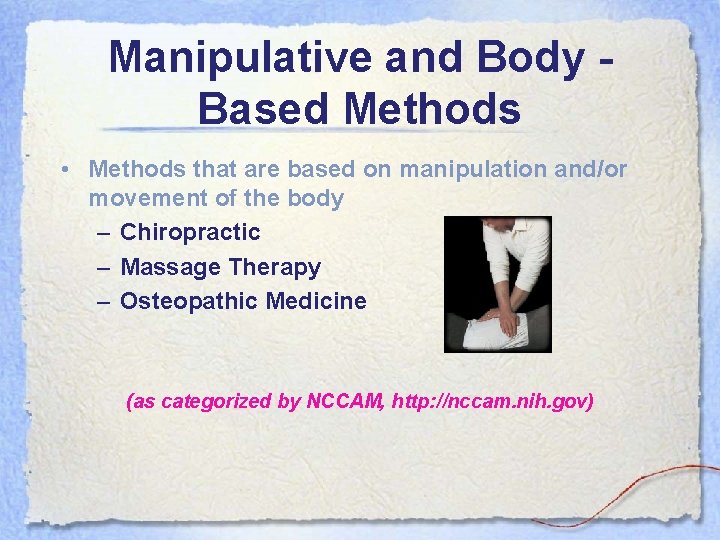 Manipulative and Body - Based Methods

• Methods that are based on manipulation and/or movement of the body
– Chiropractic
– Massage Therapy
– Osteopathic Medicine

(as categorized by NCCAM, http://nccam.nih.gov)